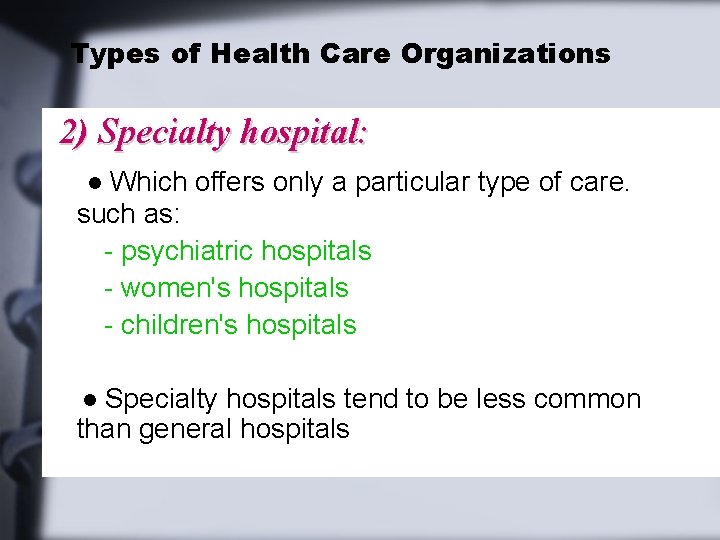 Types of Health Care Organizations

2) Specialty hospital:

● Which offers only a particular type of care. such as:

- psychiatric hospitals
- women's hospitals
- children's hospitals

● Specialty hospitals tend to be less common than general hospitals